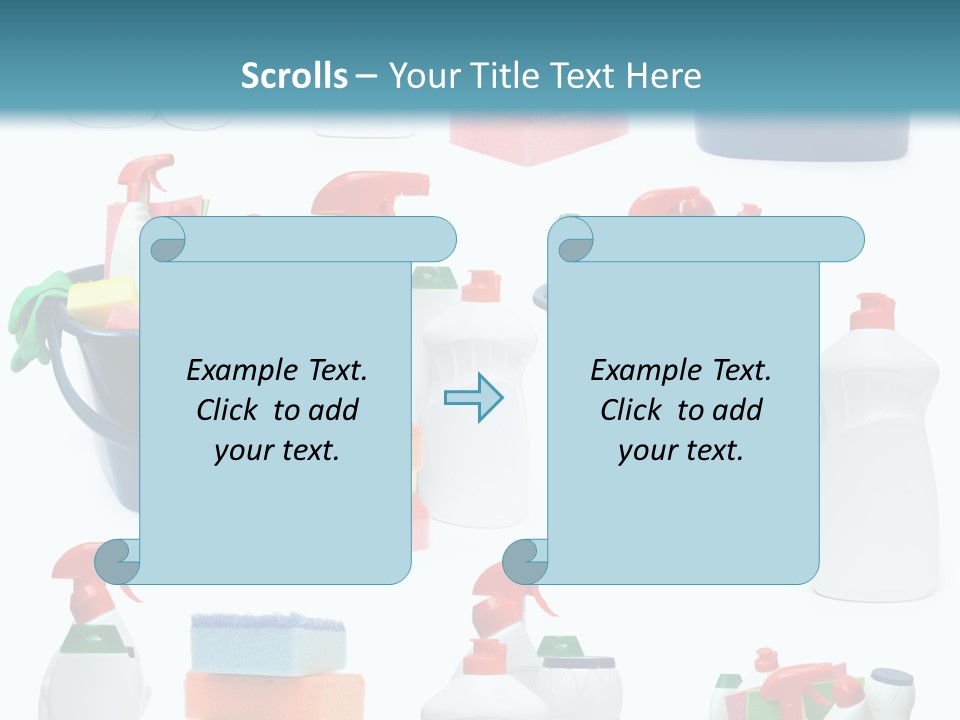 Scrolls – Your Title Text Here

Example Text.
Click to add
your text.

Example Text.
Click to add
your text.